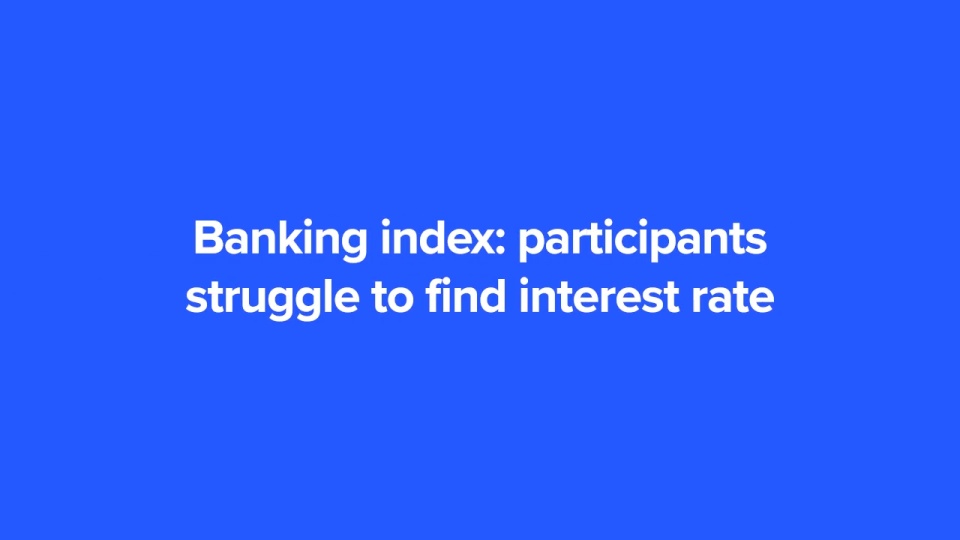 Banking index: participants struggle to find interest rate